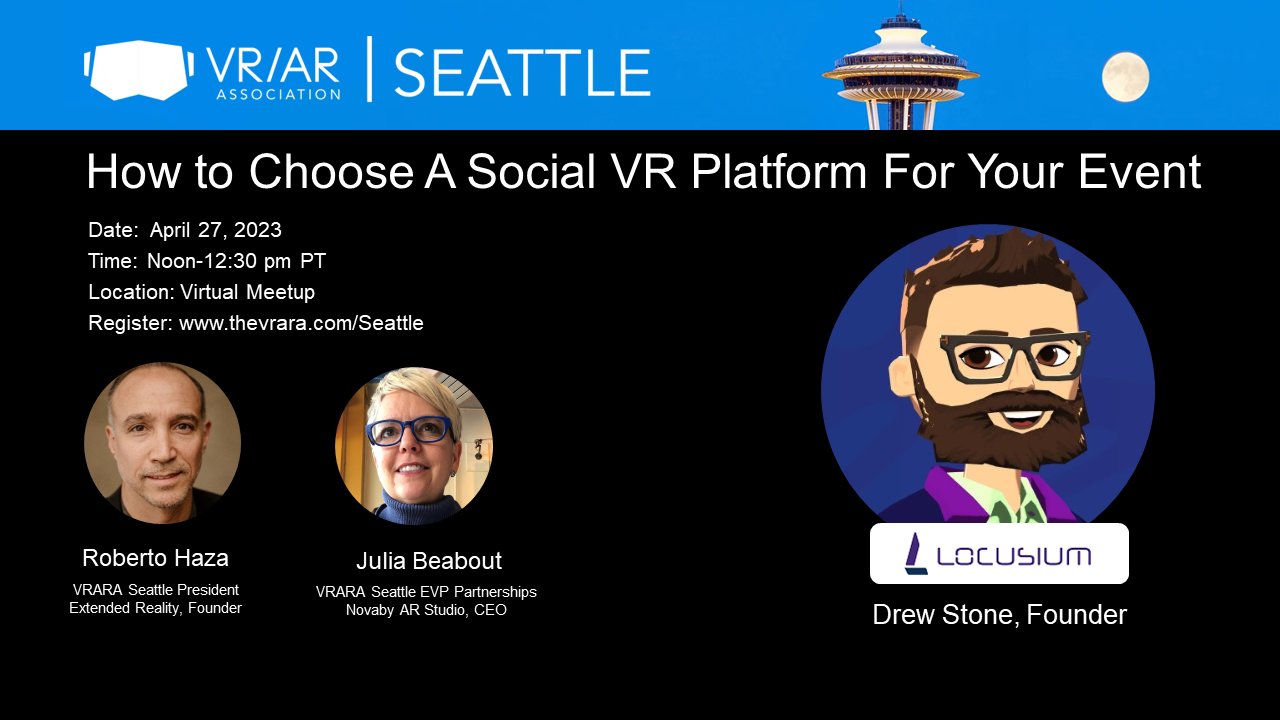 VR/AR ASSOCIATION | SEATTLE

How to Choose A Social VR Platform For Your Event

Date: April 27, 2023
Time: Noon-12:30 pm PT
Location: Virtual Meetup
Register: www.thevrara.com/Seattle

Roberto Haza
VRARA Seattle President
Extended Reality, Founder

Julia Beabout
VRARA Seattle EVP Partnerships
Novaby AR Studio, CEO

LOCUSIUM

Drew Stone, Founder